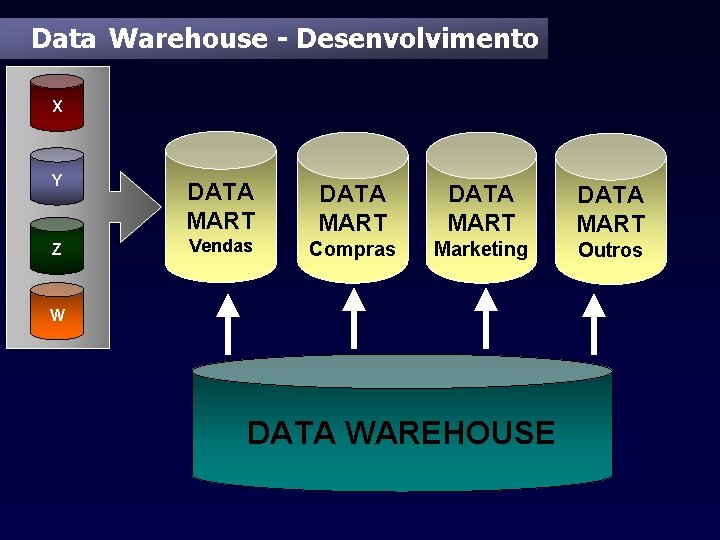 Data Warehouse - Desenvolvimento

X

Y

Z

W

DATA MART Vendas

DATA MART Compras

DATA MART Marketing

DATA MART Outros

DATA WAREHOUSE